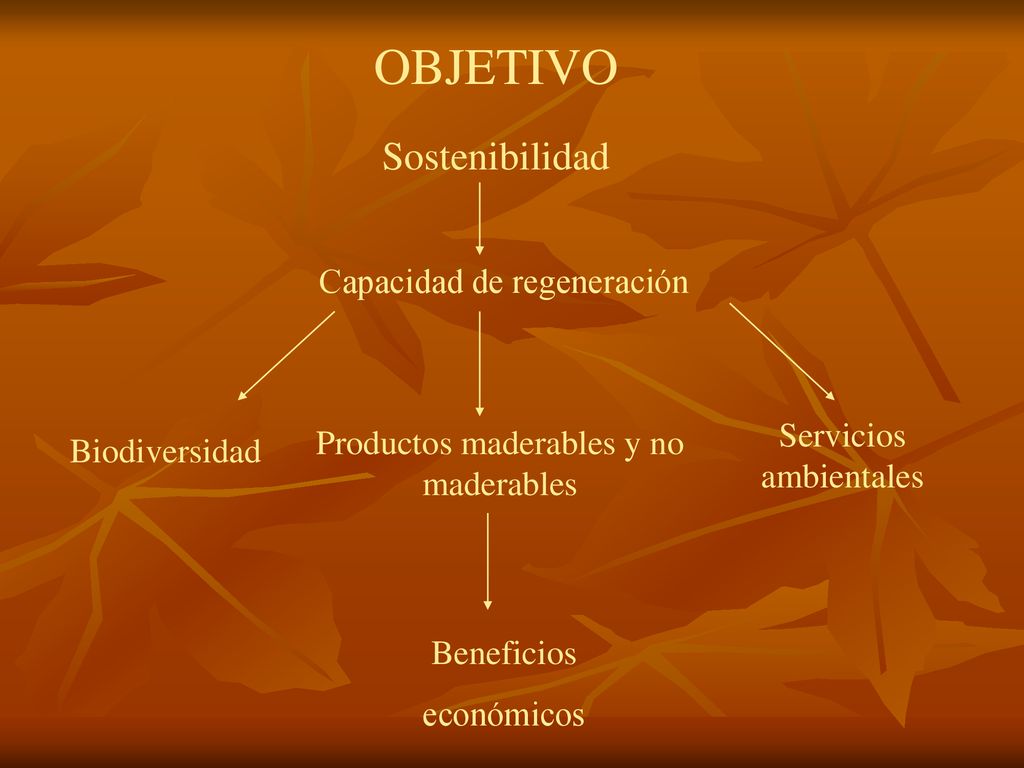 OBJETIVO

Sostenibilidad

Capacidad de regeneración

Biodiversidad

Productos maderables y no maderables

Servicios ambientales

Beneficios económicos